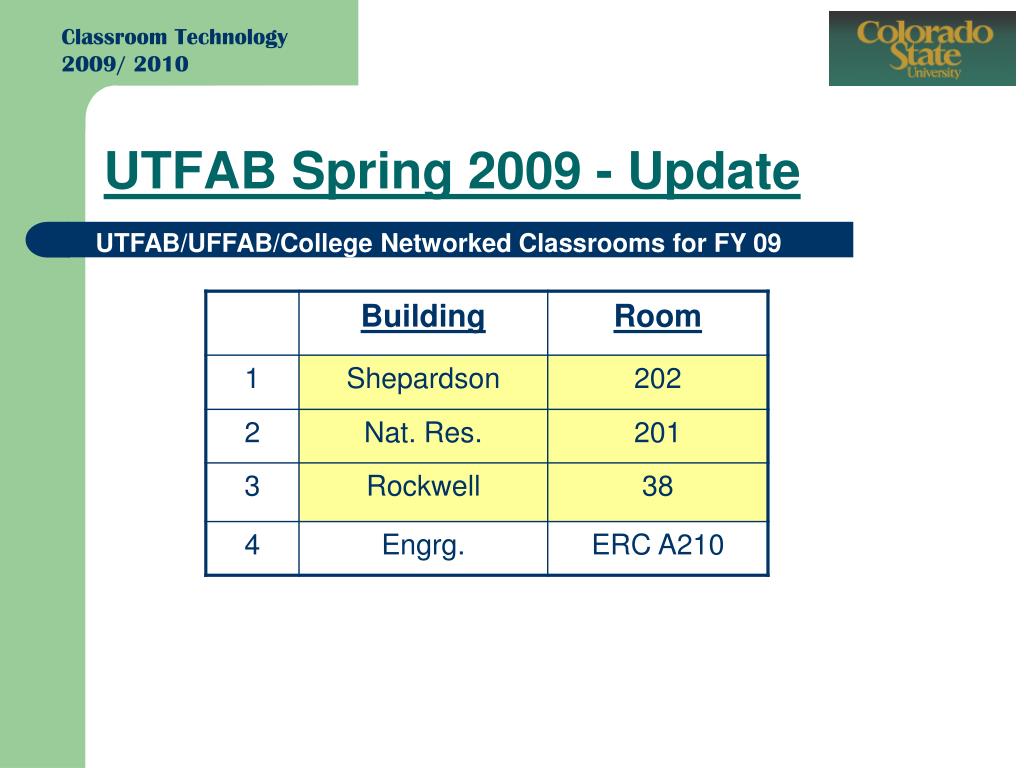 Classroom Technology
2009/ 2010

Colorado State University

UTFAB Spring 2009 - Update

UTFAB/UFFAB/College Networked Classrooms for FY 09

| | Building | Room |
|---|---|---|
| 1 | Shepardson | 202 |
| 2 | Nat. Res. | 201 |
| 3 | Rockwell | 38 |
| 4 | Engrg. | ERC A210 |